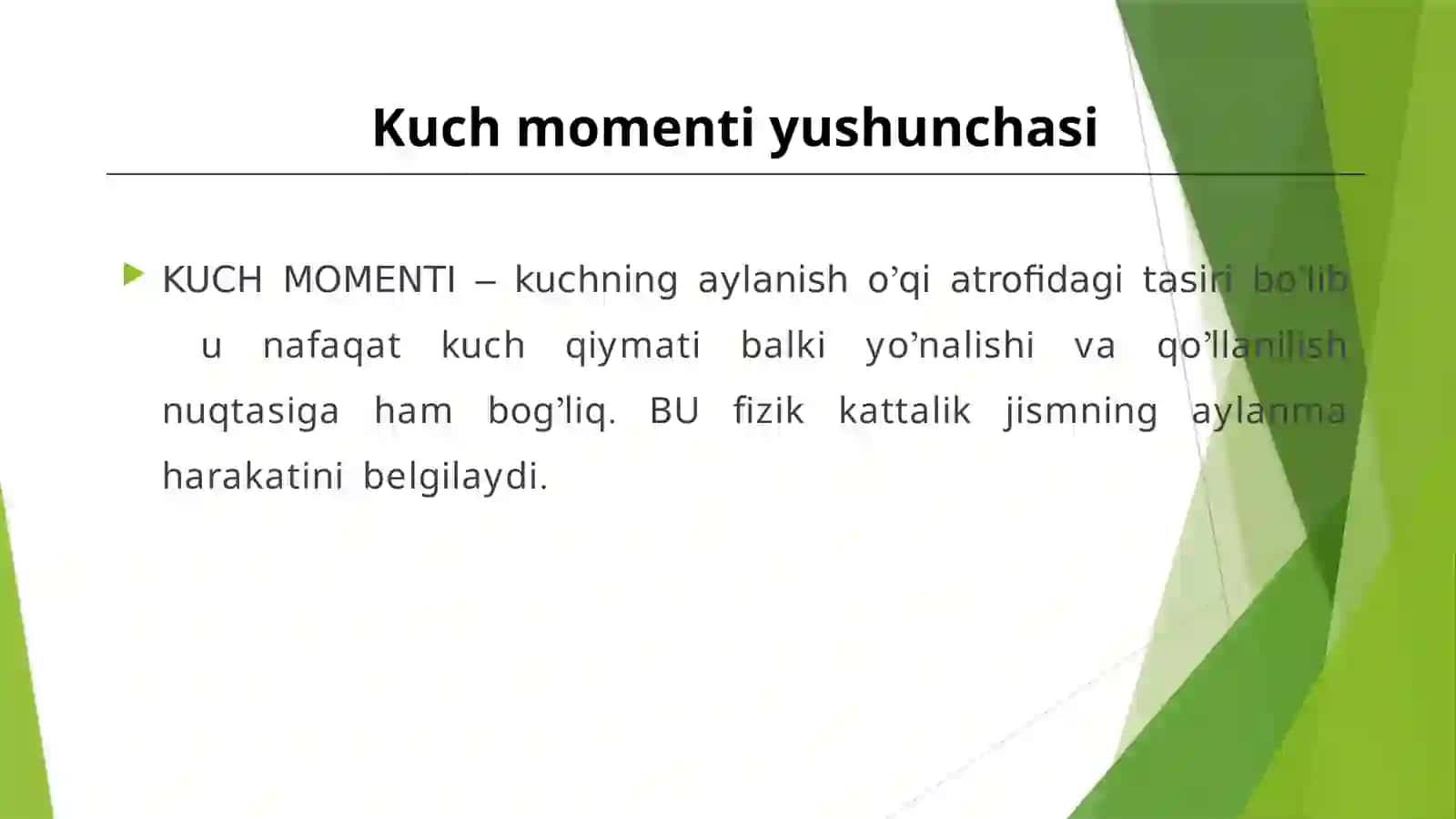 Kuch momenti yushunchasi

KUCH MOMENTI – kuchning aylanish o’qi atrofidagi tasiri bo’lib u nafaqat kuch qiymati balki yo’nalishi va qo’llanilish nuqtasiga ham bog’liq. BU fizik kattalik jismning aylanma harakatini belgilaydi.